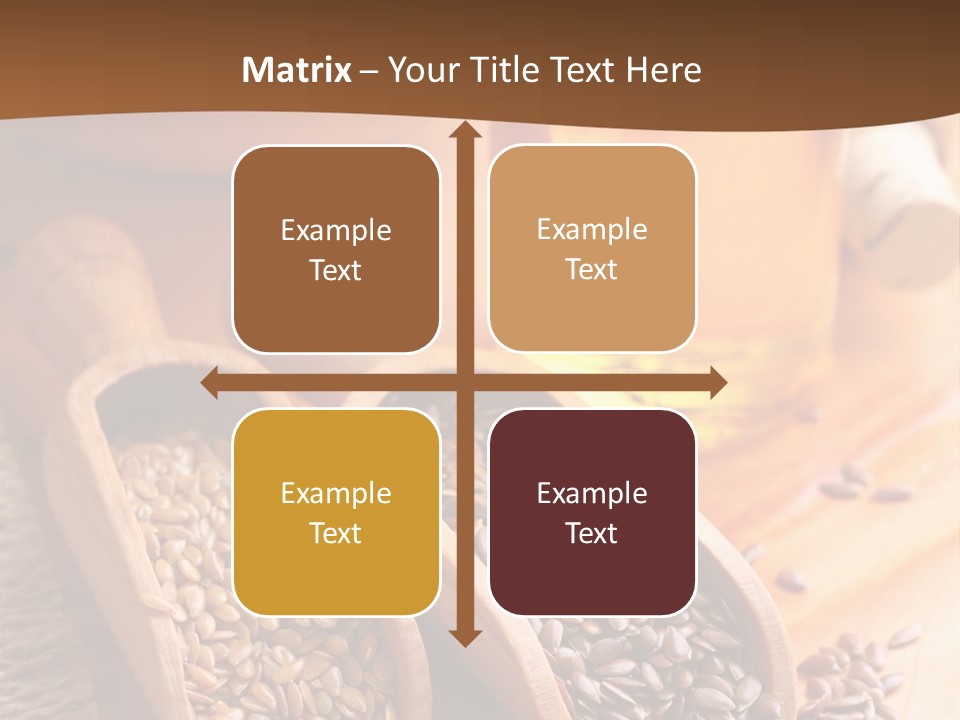 Matrix – Your Title Text Here

Example Text

Example Text

Example Text

Example Text